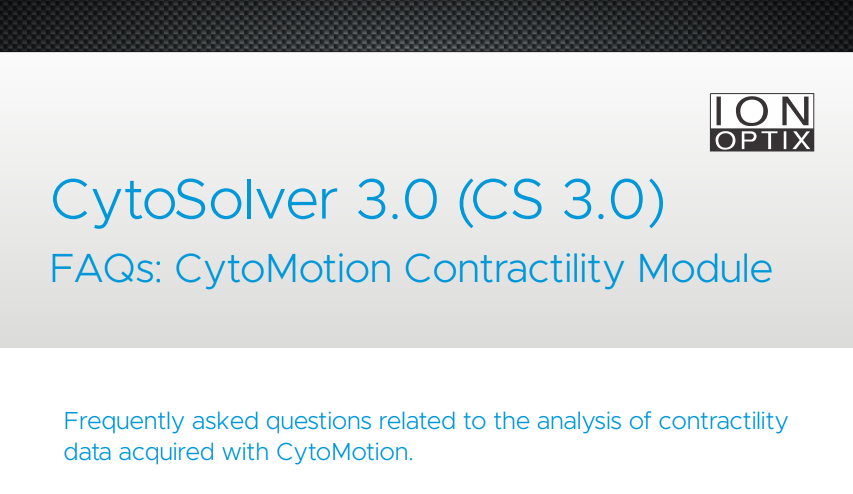 ION
OPTIX

CytoSolver 3.0 (CS 3.0)

FAQs: CytoMotion Contractility Module

Frequently asked questions related to the analysis of contractility data acquired with CytoMotion.